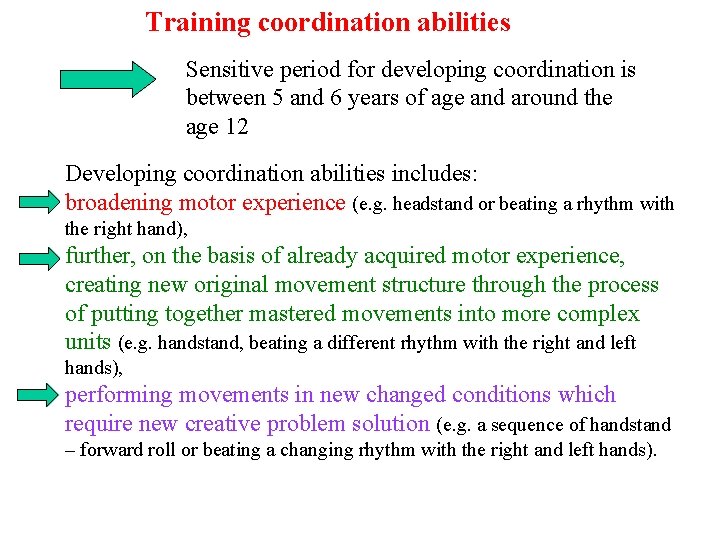 Training coordination abilities

Sensitive period for developing coordination is between 5 and 6 years of age and around the age 12

Developing coordination abilities includes:
broadening motor experience (e.g. headstand or beating a rhythm with the right hand),
further, on the basis of already acquired motor experience, creating new original movement structure through the process of putting together mastered movements into more complex units (e.g. handstand, beating a different rhythm with the right and left hands),
performing movements in new changed conditions which require new creative problem solution (e.g. a sequence of handstand – forward roll or beating a changing rhythm with the right and left hands).